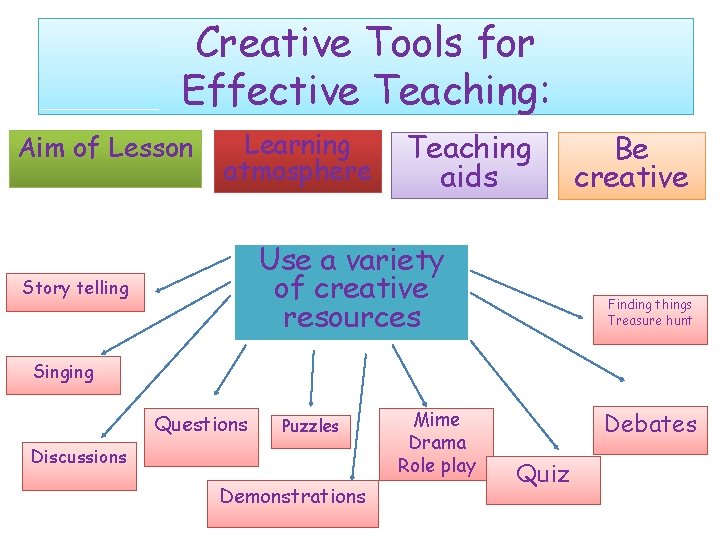 Creative Tools for Effective Teaching:

Aim of Lesson

Learning atmosphere

Teaching aids

Be creative

Use a variety of creative resources

Story telling

Singing

Discussions

Questions

Puzzles

Demonstrations

Mime
Drama
Role play

Quiz

Debates

Finding things
Treasure hunt